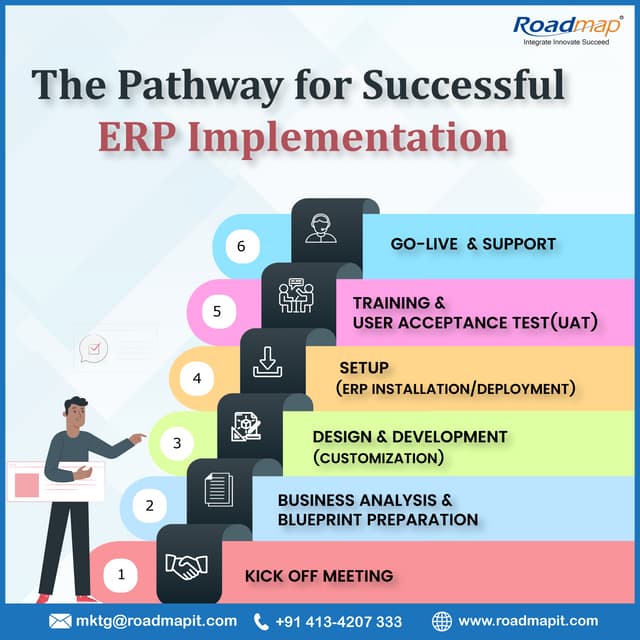 Roadmap®
Integrate Innovate Succeed

The Pathway for Successful
ERP Implementation

6 GO-LIVE & SUPPORT

5 TRAINING & USER ACCEPTANCE TEST(UAT)

4 SETUP (ERP INSTALLATION/DEPLOYMENT)

3 DESIGN & DEVELOPMENT (CUSTOMIZATION)

2 BUSINESS ANALYSIS & BLUEPRINT PREPARATION

1 KICK OFF MEETING

mktg@roadmapit.com +91 413-4207 333 www.roadmapit.com